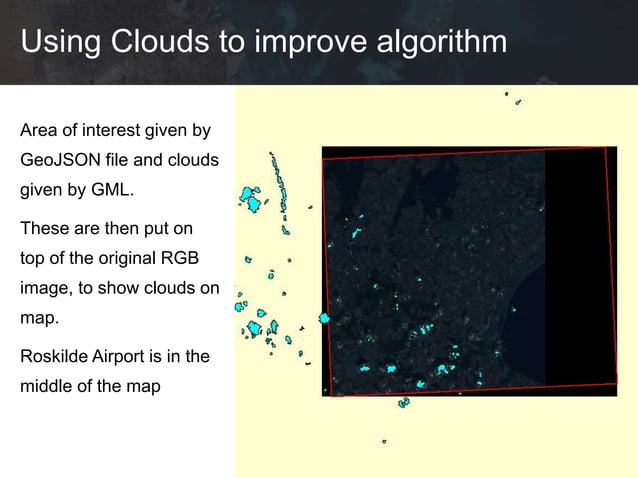 Using Clouds to improve algorithm

Area of interest given by GeoJSON file and clouds given by GML.

These are then put on top of the original RGB image, to show clouds on map.

Roskilde Airport is in the middle of the map